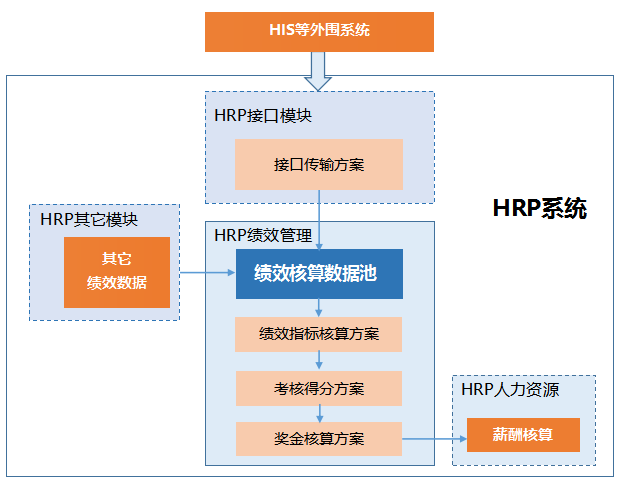 HIS等外围系统

HRP接口模块

接口传输方案

HRP系统

HRP其它模块

其它
绩效数据

HRP绩效管理

绩效核算数据池

绩效指标核算方案

考核得分方案

奖金核算方案

HRP人力资源

薪酬核算